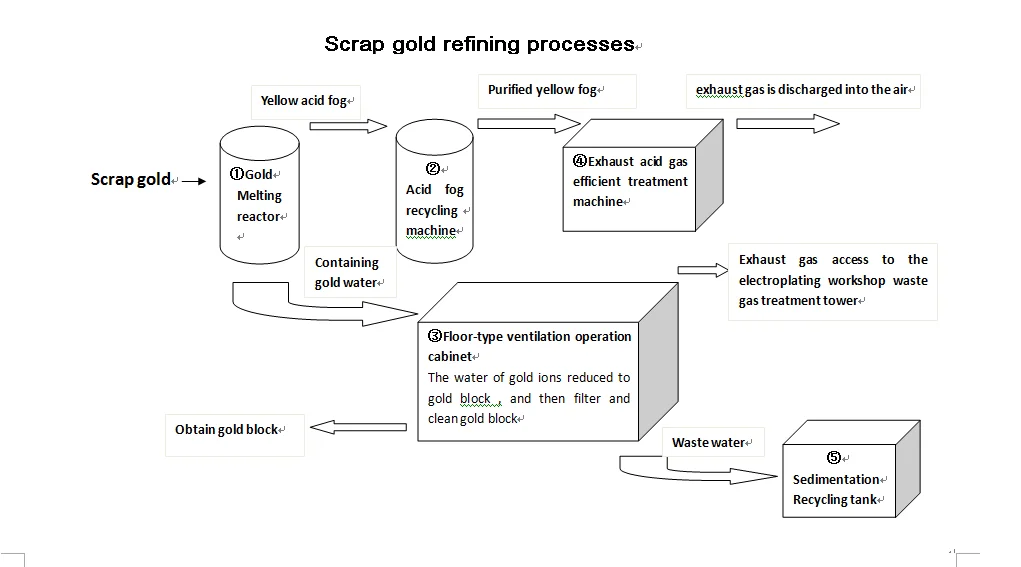 Scrap gold refining processes

Yellow acid fog

Purified yellow fog

exhaust gas is discharged into the air

Scrap gold

①Gold Melting reactor

② Acid fog recycling machine

④Exhaust acid gas efficient treatment machine

Containing gold water

Exhaust gas access to the electroplating workshop waste gas treatment tower

③Floor-type ventilation operation cabinet
The water of gold ions reduced to gold block , and then filter and clean gold block

Obtain gold block

Waste water

⑤ Sedimentation Recycling tank